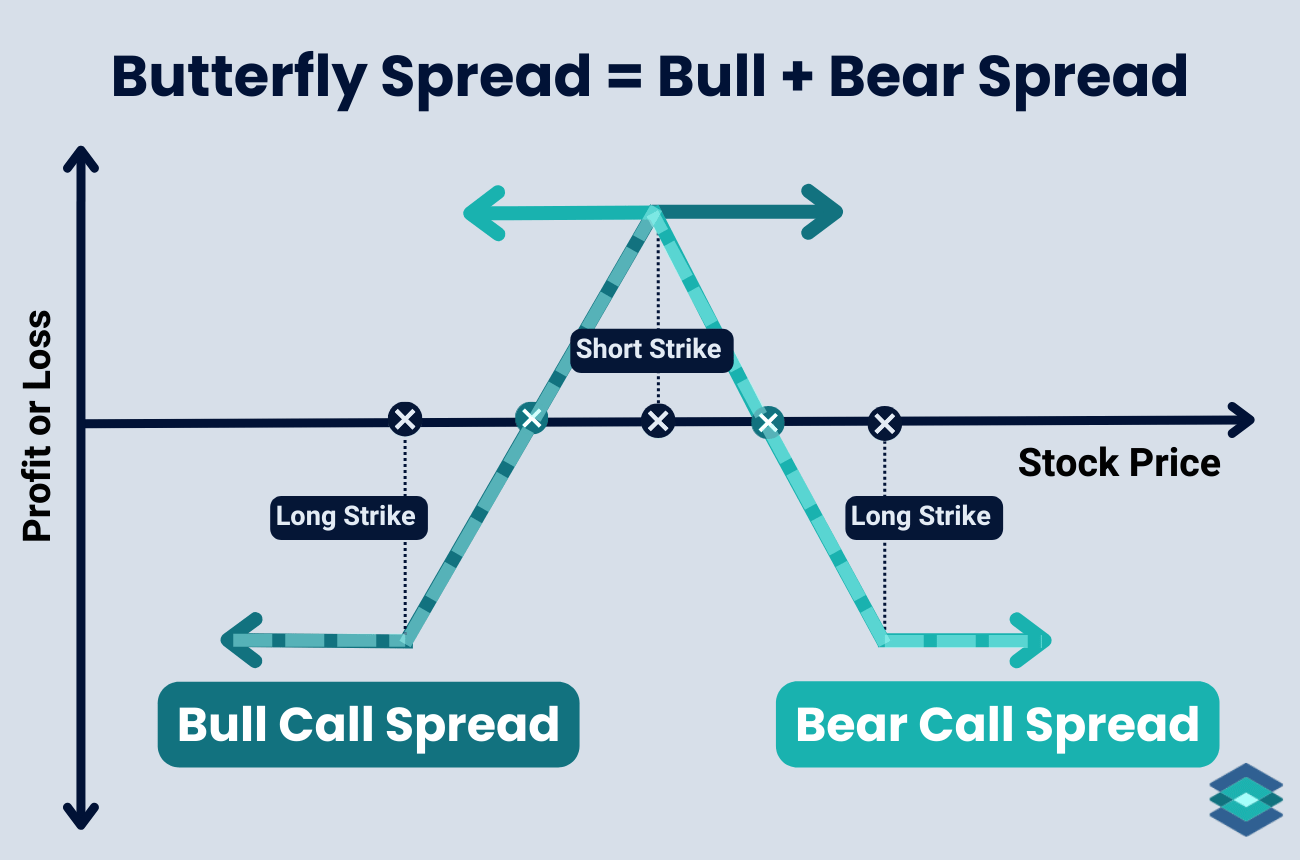 Butterfly Spread = Bull + Bear Spread

Profit or Loss

Short Strike

Stock Price

Long Strike

Long Strike

Bull Call Spread

Bear Call Spread